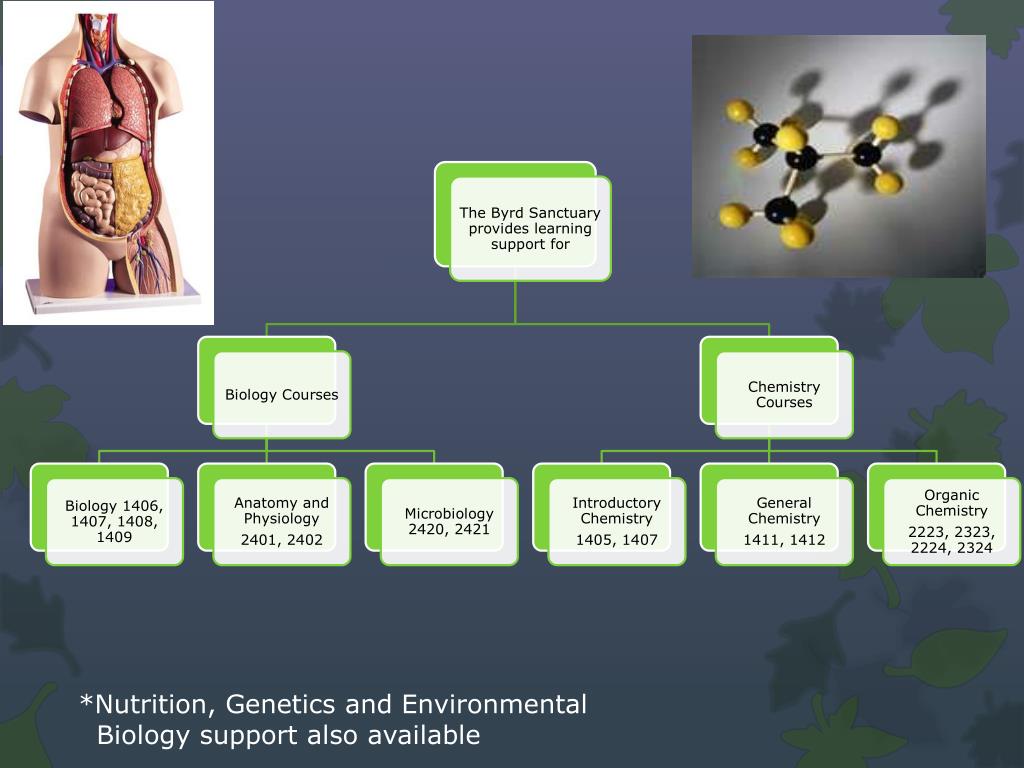 The Byrd Sanctuary provides learning support for

Biology Courses

Chemistry Courses

Biology 1406, 1407, 1408, 1409

Anatomy and Physiology
2401, 2402

Microbiology 2420, 2421

Introductory Chemistry
1405, 1407

General Chemistry
1411, 1412

Organic Chemistry
2223, 2323, 2224, 2324

*Nutrition, Genetics and Environmental Biology support also available